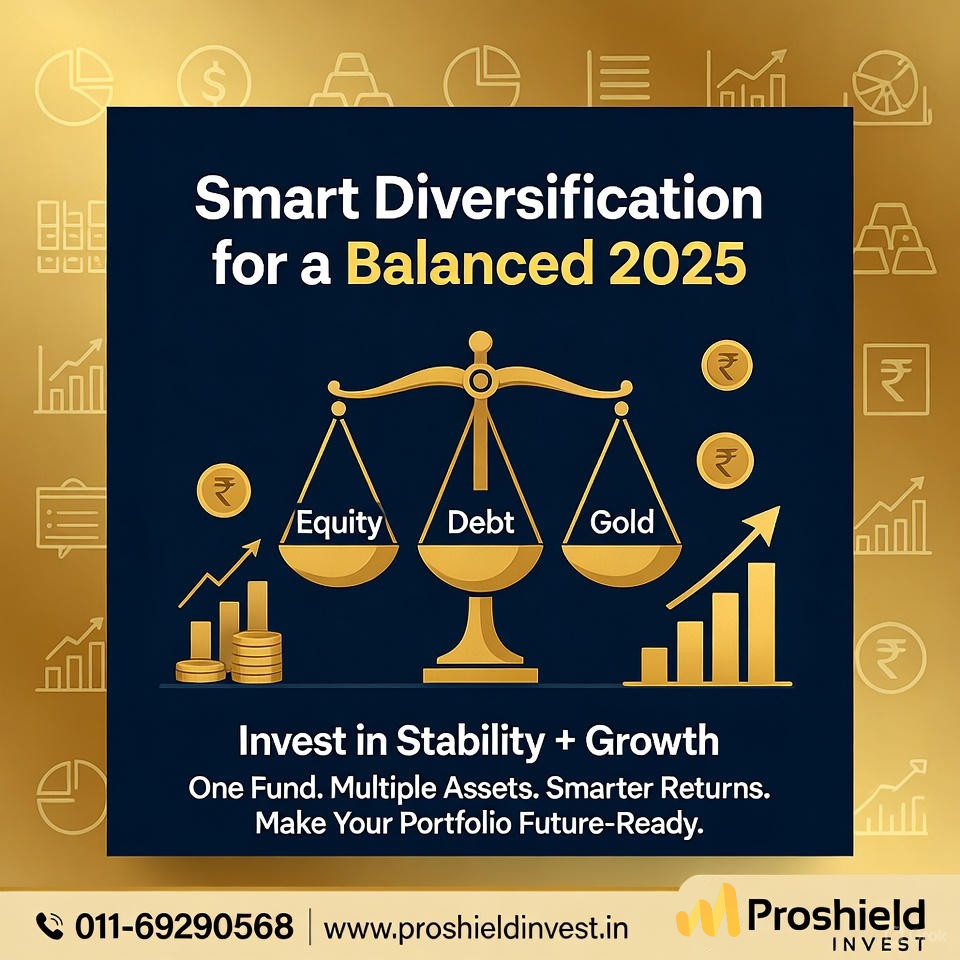 Smart Diversification for a Balanced 2025

Equity Debt Gold

Invest in Stability + Growth
One Fund. Multiple Assets. Smarter Returns.
Make Your Portfolio Future-Ready.

011-69290568 | www.proshieldinvest.in

Proshield
INVEST